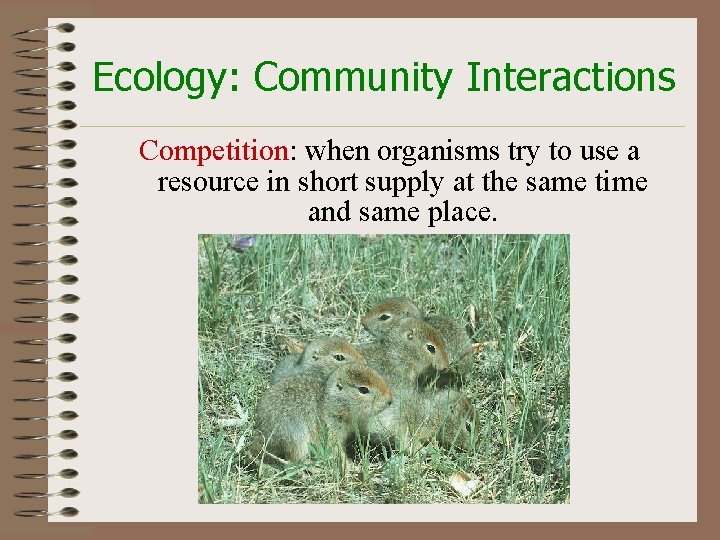 Ecology: Community Interactions

Competition: when organisms try to use a resource in short supply at the same time and same place.